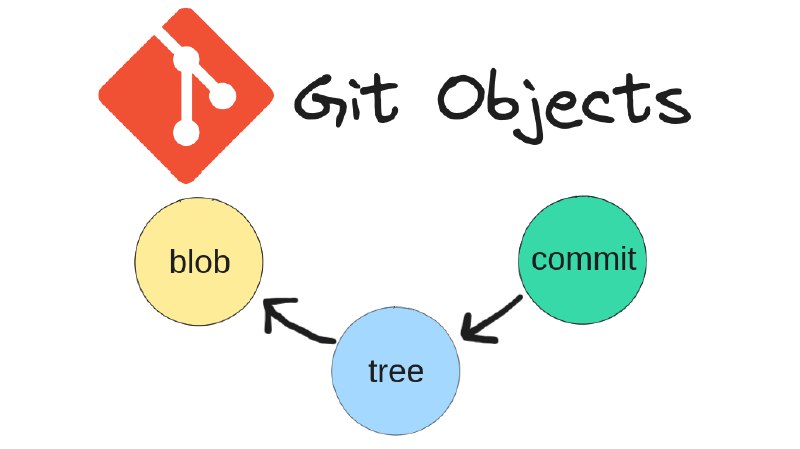 Git Objects

blob

commit

tree